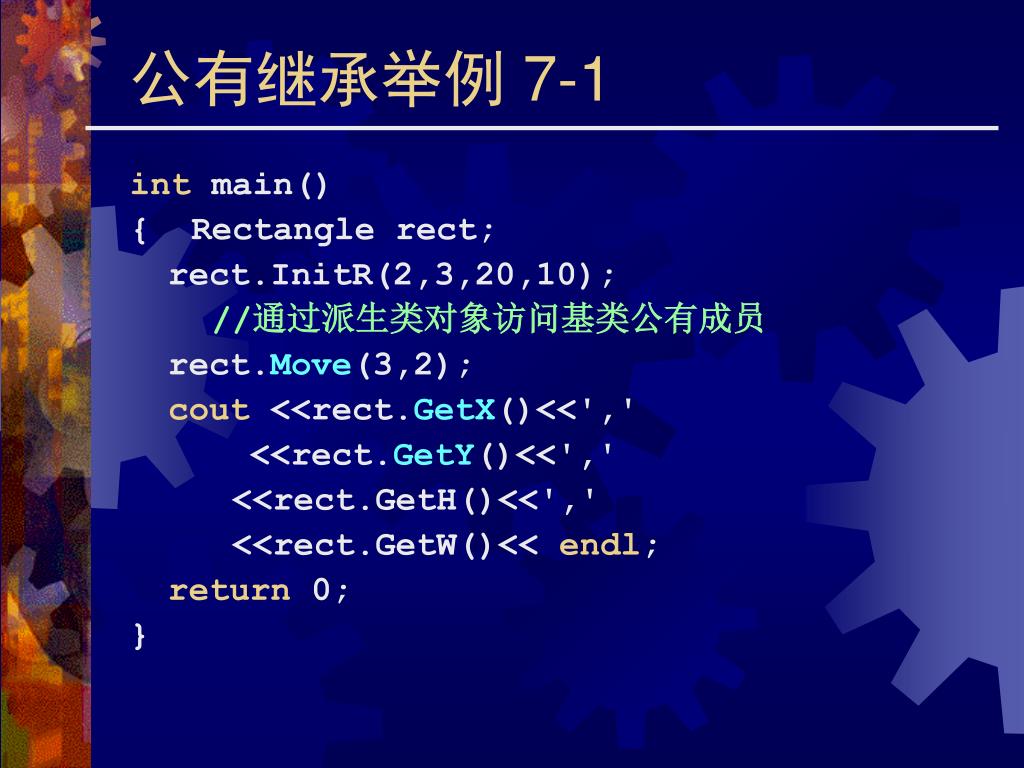 公有继承举例 7-1

int main()
{  Rectangle rect;
  rect.InitR(2,3,20,10);
    //通过派生类对象访问基类公有成员
  rect.Move(3,2);
  cout <<rect.GetX()<<','
       <<rect.GetY()<<','
      <<rect.GetH()<<','
      <<rect.GetW()<< endl;
  return 0;
}